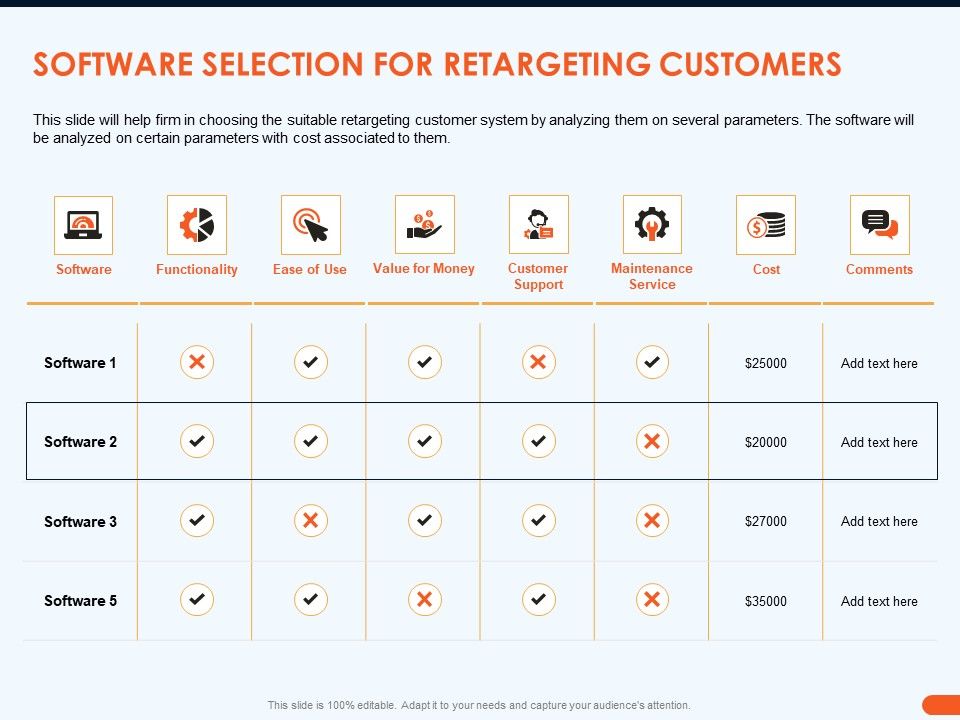 SOFTWARE SELECTION FOR RETARGETING CUSTOMERS

This slide will help firm in choosing the suitable retargeting customer system by analyzing them on several parameters. The software will be analyzed on certain parameters with cost associated to them.

| Software | Functionality | Ease of Use | Value for Money | Customer Support | Maintenance Service | Cost | Comments |
|---|---|---|---|---|---|---|---|
| Software 1 | ✗ | ✓ | ✓ | ✗ | ✓ | $25000 | Add text here |
| Software 2 | ✓ | ✓ | ✓ | ✓ | ✗ | $20000 | Add text here |
| Software 3 | ✓ | ✗ | ✓ | ✓ | ✗ | $27000 | Add text here |
| Software 5 | ✓ | ✓ | ✗ | ✓ | ✗ | $35000 | Add text here |

This slide is 100% editable. Adapt it to your needs and capture your audience's attention.